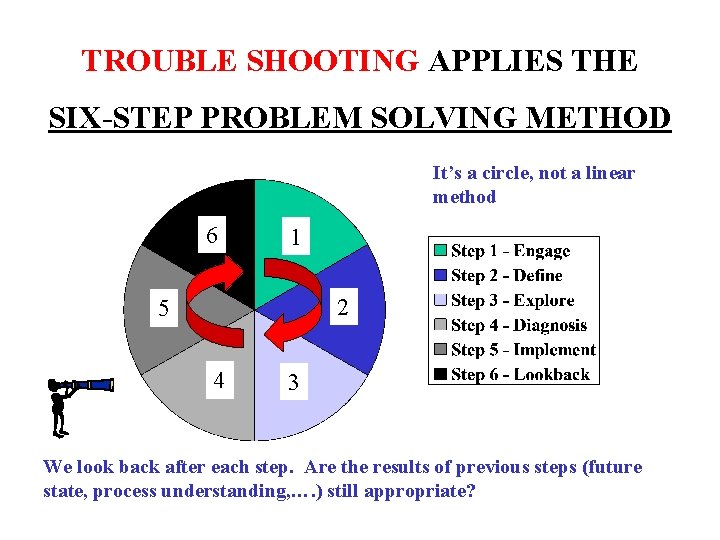 TROUBLE SHOOTING APPLIES THE

SIX-STEP PROBLEM SOLVING METHOD

It's a circle, not a linear method

6
1
5
2
4
3

Step 1 - Engage
Step 2 - Define
Step 3 - Explore
Step 4 - Diagnosis
Step 5 - Implement
Step 6 - Lookback

We look back after each step. Are the results of previous steps (future state, process understanding,....) still appropriate?